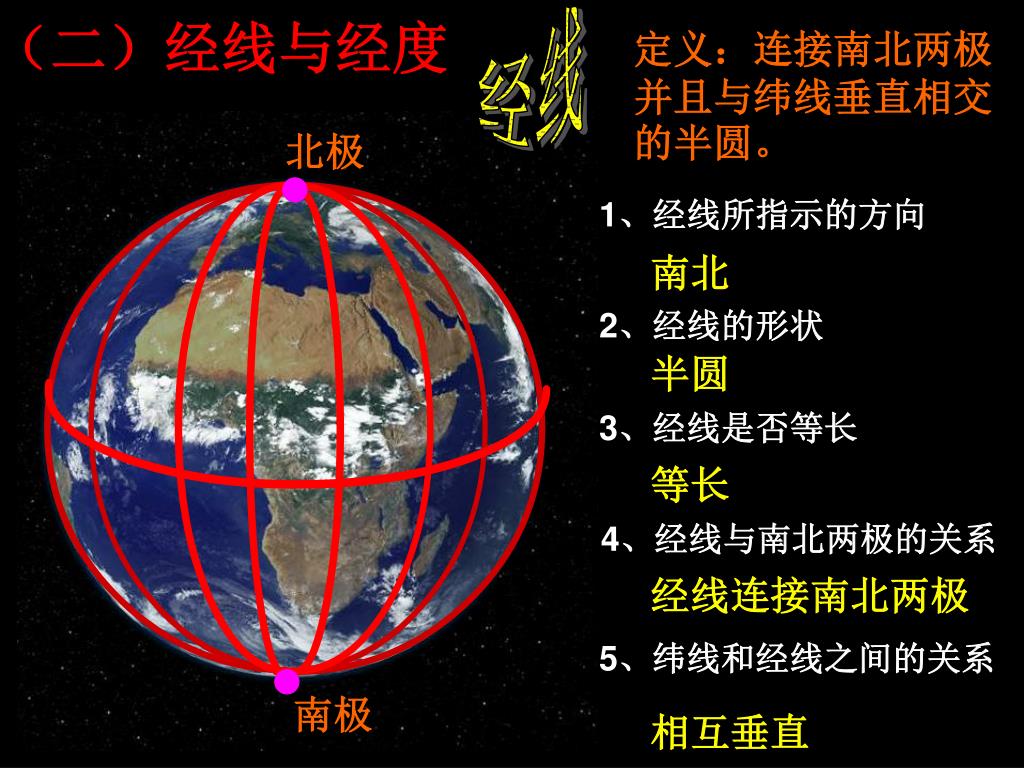 （二）经线与经度

经线

定义：连接南北两极并且与纬线垂直相交的半圆。

北极

南极

1、经线所指示的方向

南北

2、经线的形状

半圆

3、经线是否等长

等长

4、经线与南北两极的关系

经线连接南北两极

5、纬线和经线之间的关系

相互垂直